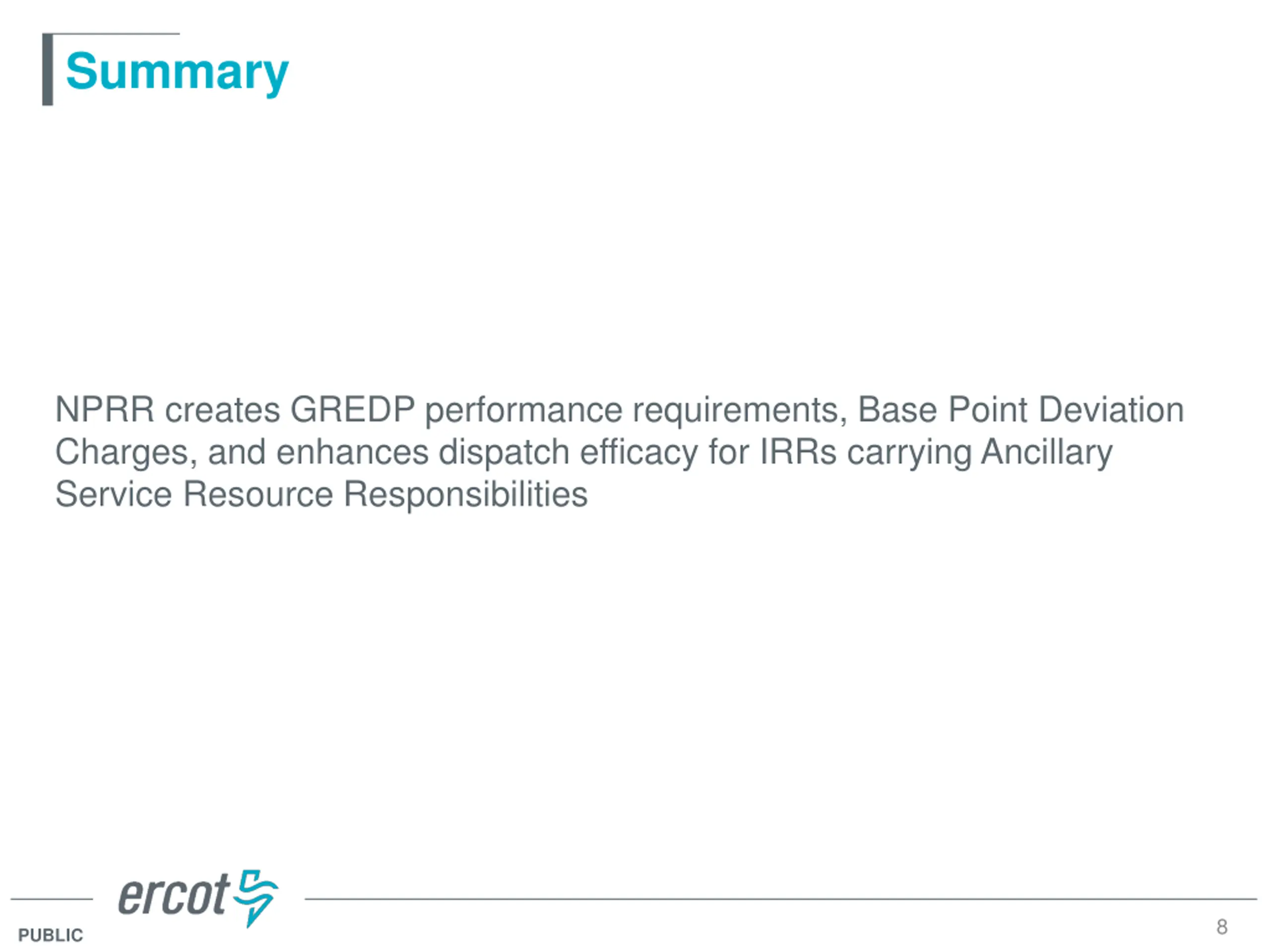 Summary

NPRR creates GREDP performance requirements, Base Point Deviation Charges, and enhances dispatch efficacy for IRRs carrying Ancillary Service Resource Responsibilities

ercot

PUBLIC

8